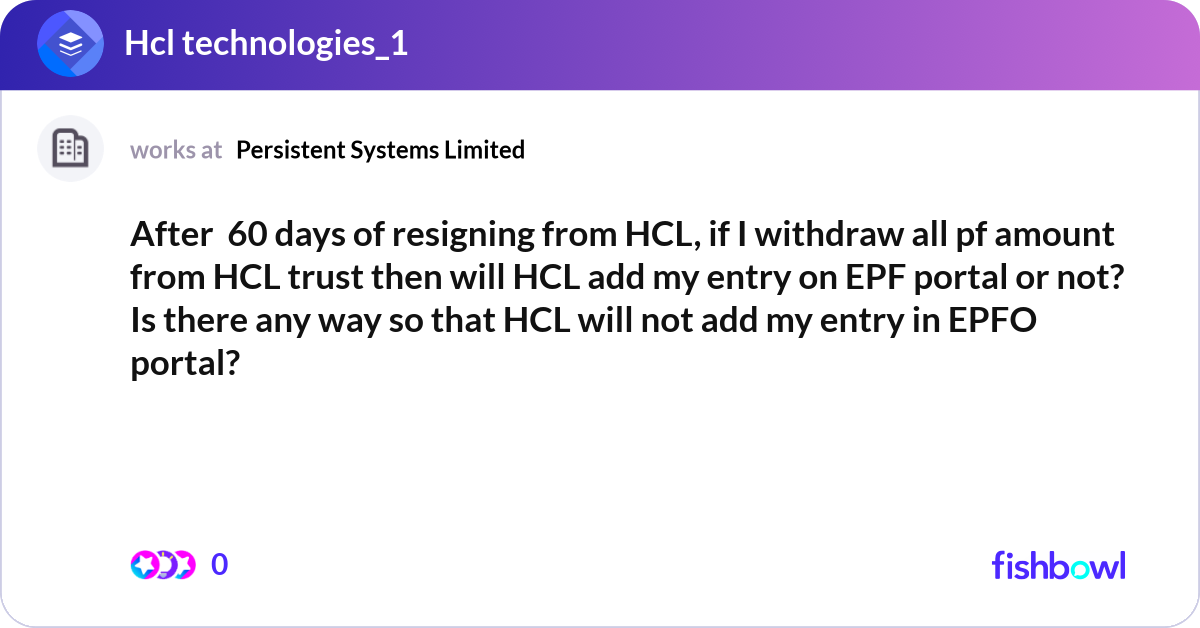 Hcl technologies_1

works at Persistent Systems Limited

After 60 days of resigning from HCL, if I withdraw all pf amount from HCL trust then will HCL add my entry on EPF portal or not? Is there any way so that HCL will not add my entry in EPFO portal?

0

fishbowl